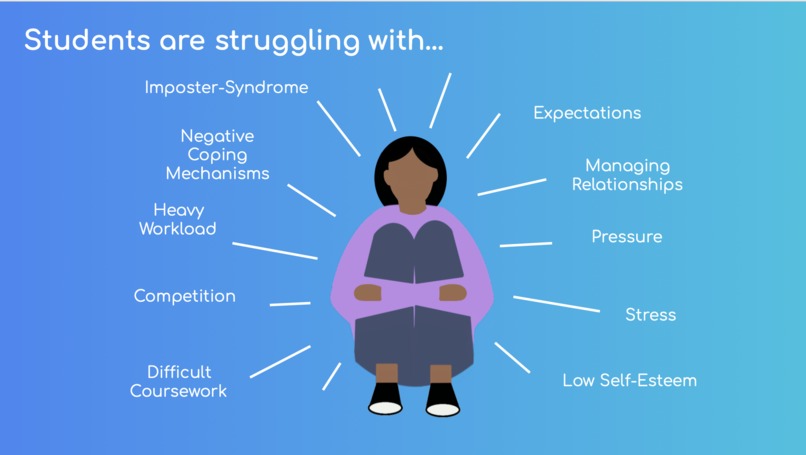 Students are struggling with...

Imposter-Syndrome

Negative Coping Mechanisms

Heavy Workload

Competition

Difficult Coursework

Expectations

Managing Relationships

Pressure

Stress

Low Self-Esteem